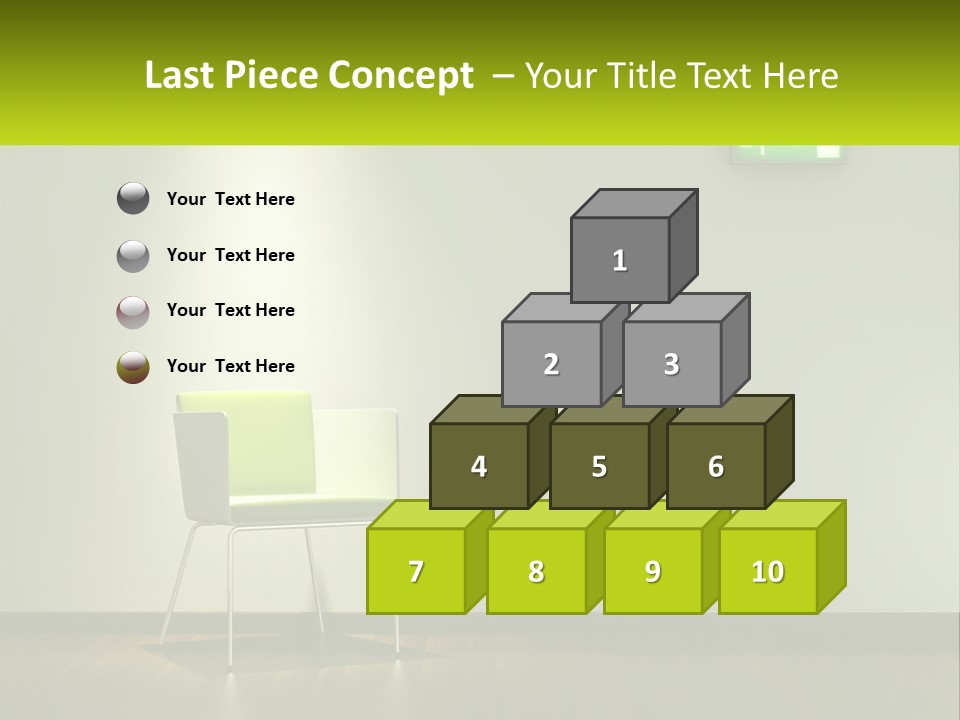 Last Piece Concept – Your Title Text Here

Your Text Here

Your Text Here

Your Text Here

Your Text Here

1

2

3

4

5

6

7

8

9

10